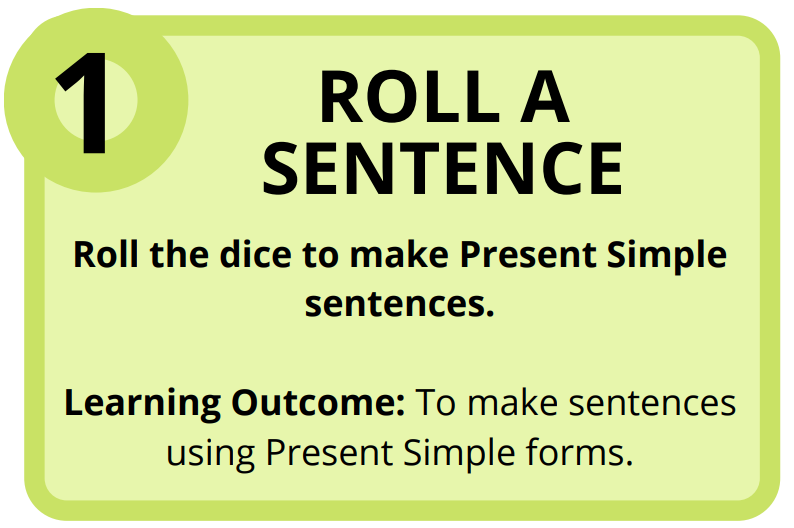 1

ROLL A SENTENCE

Roll the dice to make Present Simple sentences.

Learning Outcome: To make sentences using Present Simple forms.